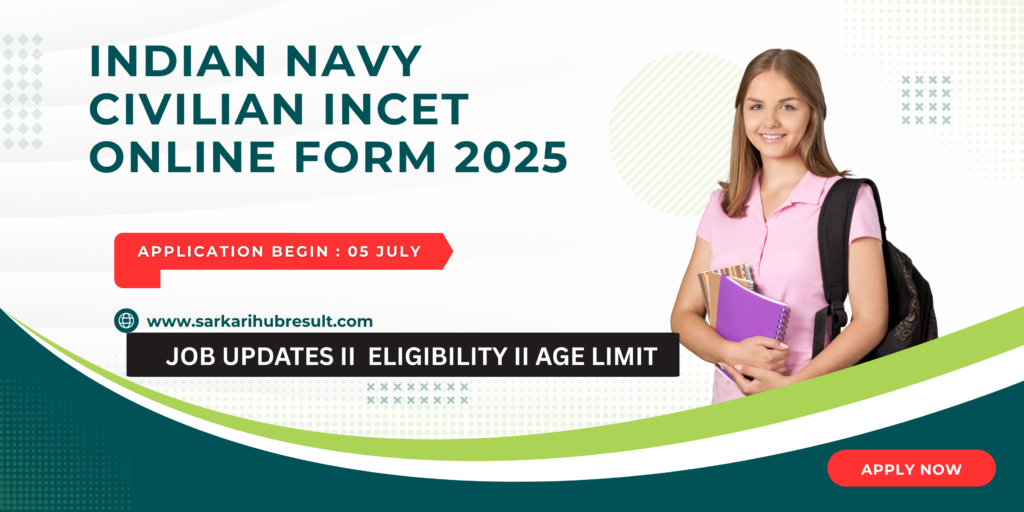 INDIAN NAVY CIVILIAN INCET ONLINE FORM 2025

APPLICATION BEGIN : 05 JULY

www.sarkarihubresult.com

JOB UPDATES II ELIGIBILITY II AGE LIMIT

APPLY NOW